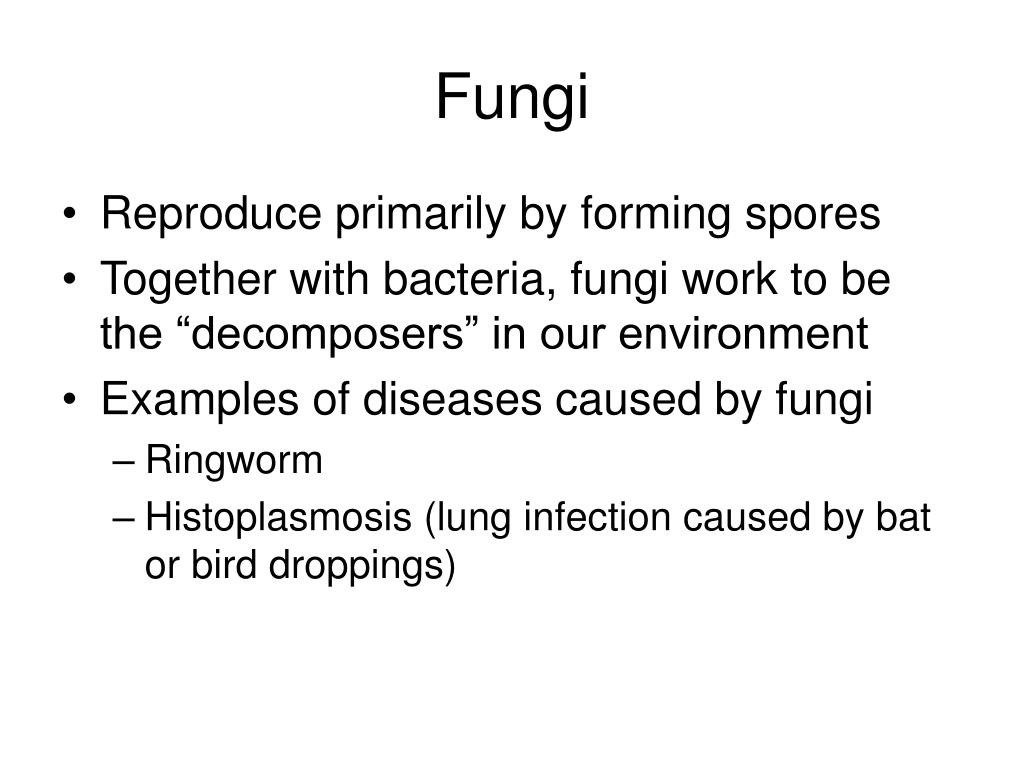 Fungi

• Reproduce primarily by forming spores
• Together with bacteria, fungi work to be the “decomposers” in our environment
• Examples of diseases caused by fungi
– Ringworm
– Histoplasmosis (lung infection caused by bat or bird droppings)